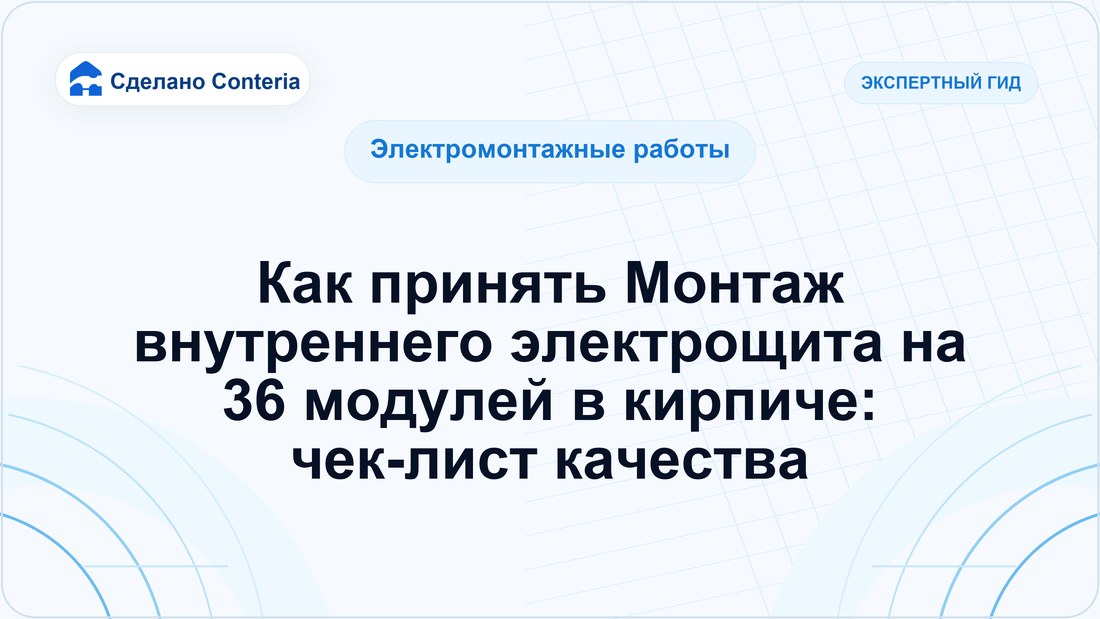 Сделано Conteria

ЭКСПЕРТНЫЙ ГИД

Электромонтажные работы

Как принять Монтаж внутреннего электрощита на 36 модулей в кирпиче: чек-лист качества